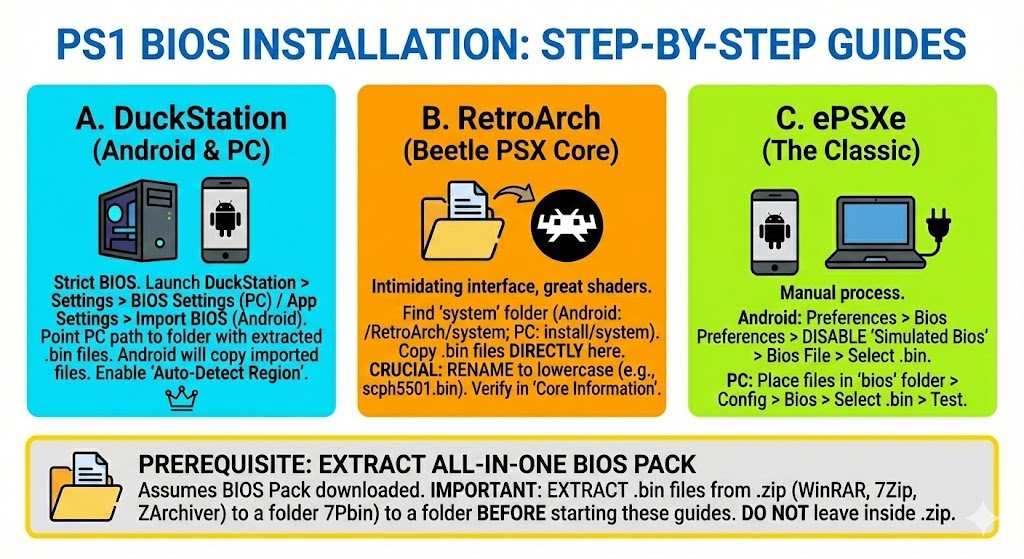 PS1 BIOS INSTALLATION: STEP-BY-STEP GUIDES

A. DuckStation (Android & PC)

Strict BIOS. Launch DuckStation > Settings > BIOS Settings (PC) / App Settings > Import BIOS (Android). Point PC path to folder with extracted .bin files. Android will copy imported files. Enable 'Auto-Detect Region'.

B. RetroArch (Beetle PSX Core)

Intimidating interface, great shaders.

Find 'system' folder (Android: /RetroArch/system; PC: install/system). Copy .bin files DIRECTLY here. CRUCIAL: RENAME to lowercase (e.g., scph5501.bin). Verify in 'Core Information'.

C. ePSXe (The Classic)

Manual process.

Android: Preferences > Bios Preferences > DISABLE 'Simulated Bios' > Bios File > Select .bin.

PC: Place files in 'bios' folder > Config > Bios > Select .bin > Test.

PREREQUISITE: EXTRACT ALL-IN-ONE BIOS PACK

Assumes BIOS Pack downloaded. IMPORTANT: EXTRACT .bin files from .zip (WinRAR, 7Zip, ZArchiver) to a folder 7Pbin) to a folder BEFORE starting these guides. DO NOT leave inside .zip.